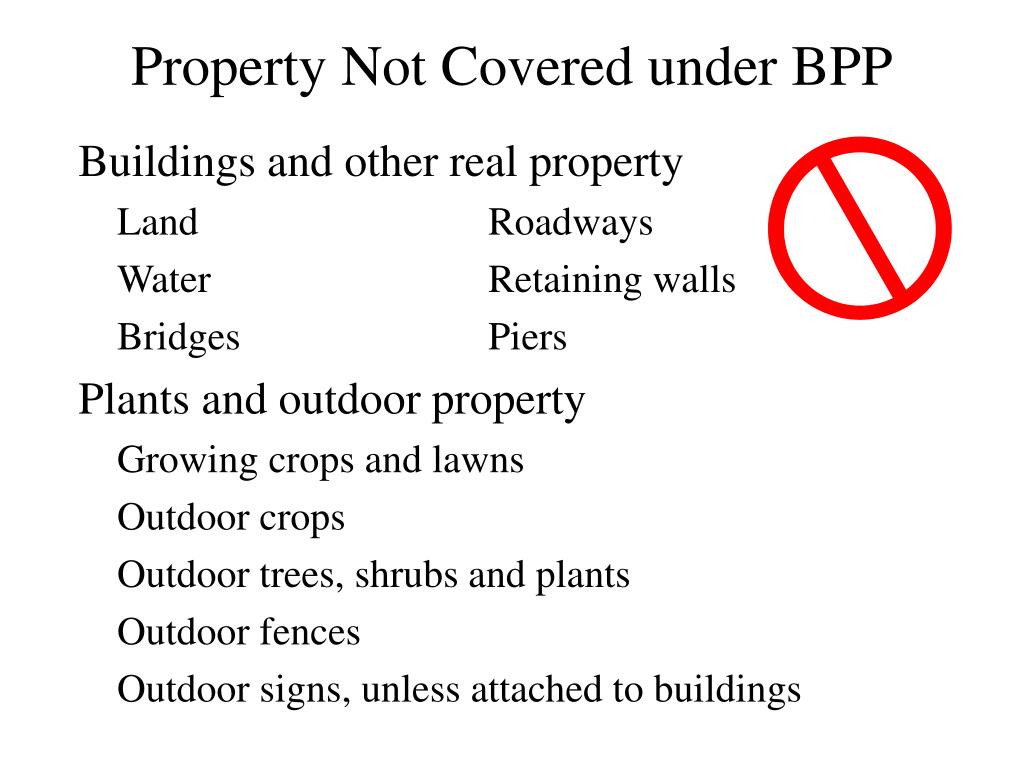 Property Not Covered under BPP

Buildings and other real property

Land

Water

Bridges

Roadways

Retaining walls

Piers

Plants and outdoor property

Growing crops and lawns

Outdoor crops

Outdoor trees, shrubs and plants

Outdoor fences

Outdoor signs, unless attached to buildings